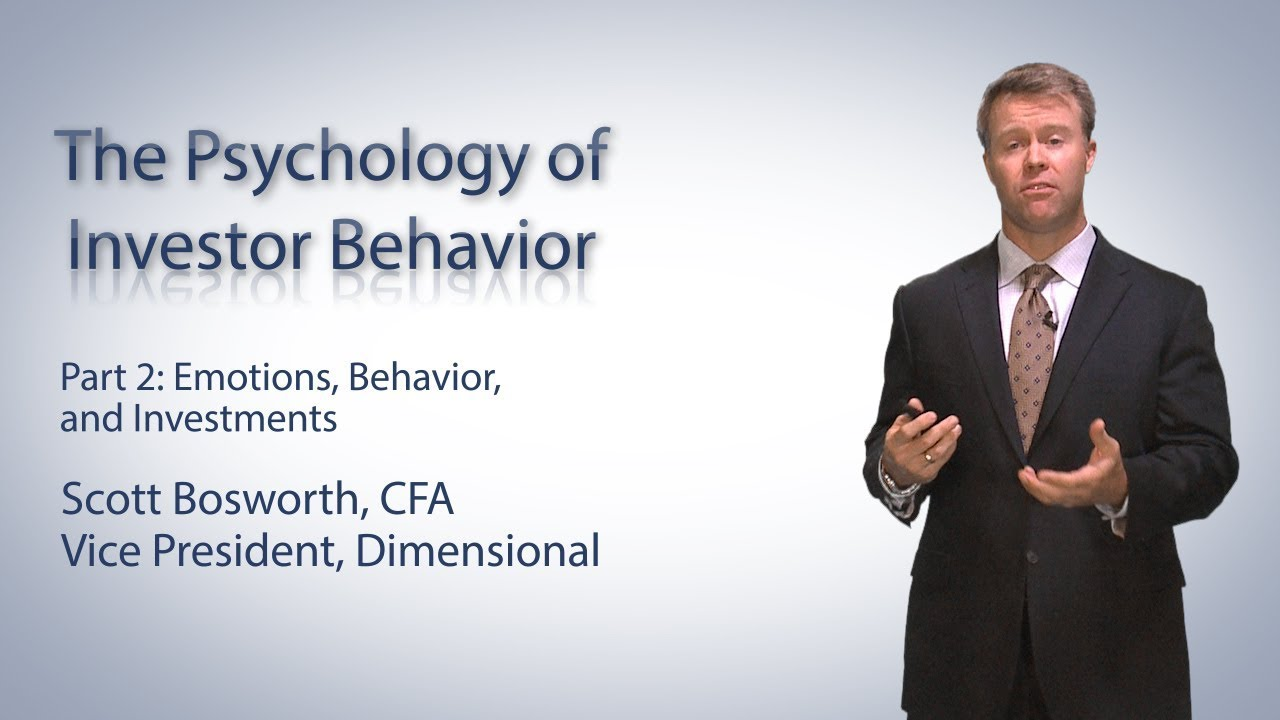 The Psychology of Investor Behavior

Part 2: Emotions, Behavior, and Investments

Scott Bosworth, CFA
Vice President, Dimensional